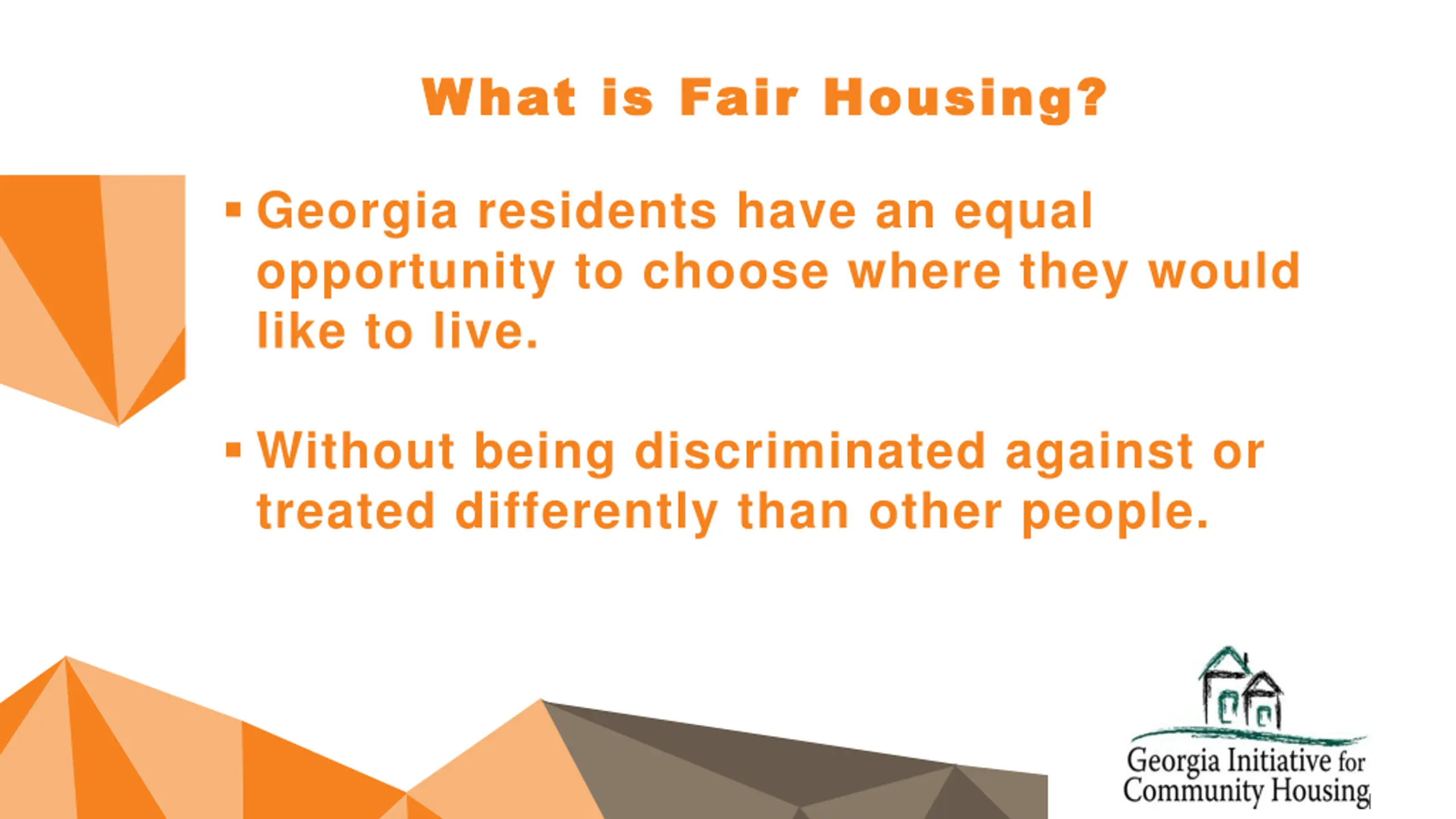 What is Fair Housing?

▪ Georgia residents have an equal opportunity to choose where they would like to live.

▪ Without being discriminated against or treated differently than other people.

Georgia Initiative for Community Housing